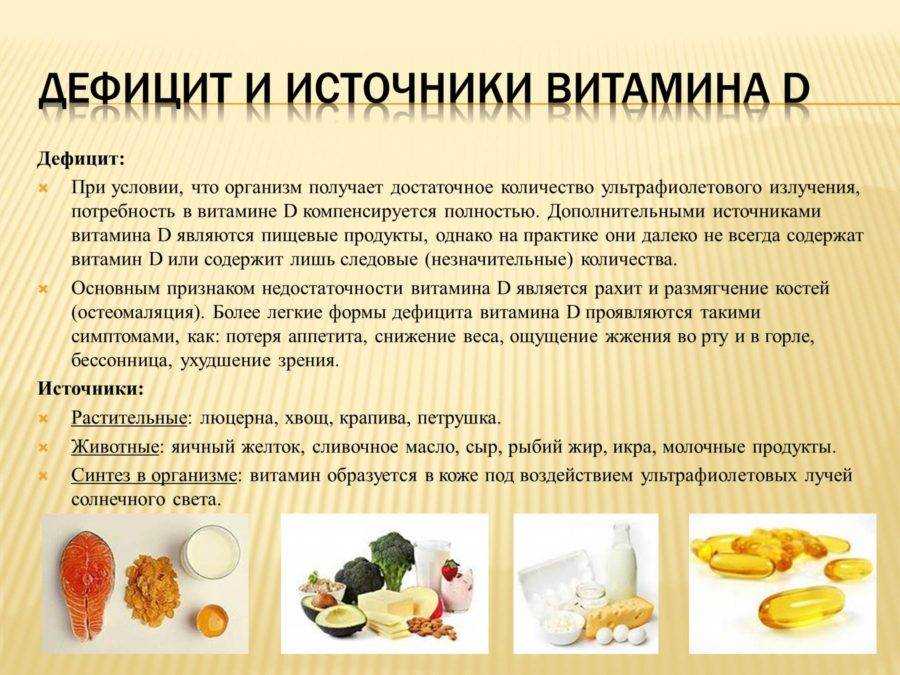 ДЕФИЦИТ И ИСТОЧНИКИ ВИТАМИНА D

Дефицит:

При условии, что организм получает достаточное количество ультрафиолетового излучения, потребность в витамине D компенсируется полностью. Дополнительными источниками витамина D являются пищевые продукты, однако на практике они далеко не всегда содержат витамин D или содержит лишь следовые (незначительные) количества.

Основным признаком недостаточности витамина D является рахит и размягчение костей (остеомаляция). Более легкие формы дефицита витамина D проявляются такими симптомами, как: потеря аппетита, снижение веса, ощущение жжения во рту и в горле, бессонница, ухудшение зрения.

Источники:

Растительные: люцерна, хвощ, крапива, петрушка.

Животные: яичный желток, сливочное масло, сыр, рыбий жир, икра, молочные продукты.

Синтез в организме: витамин образуется в коже под воздействием ультрафиолетовых лучей солнечного света.